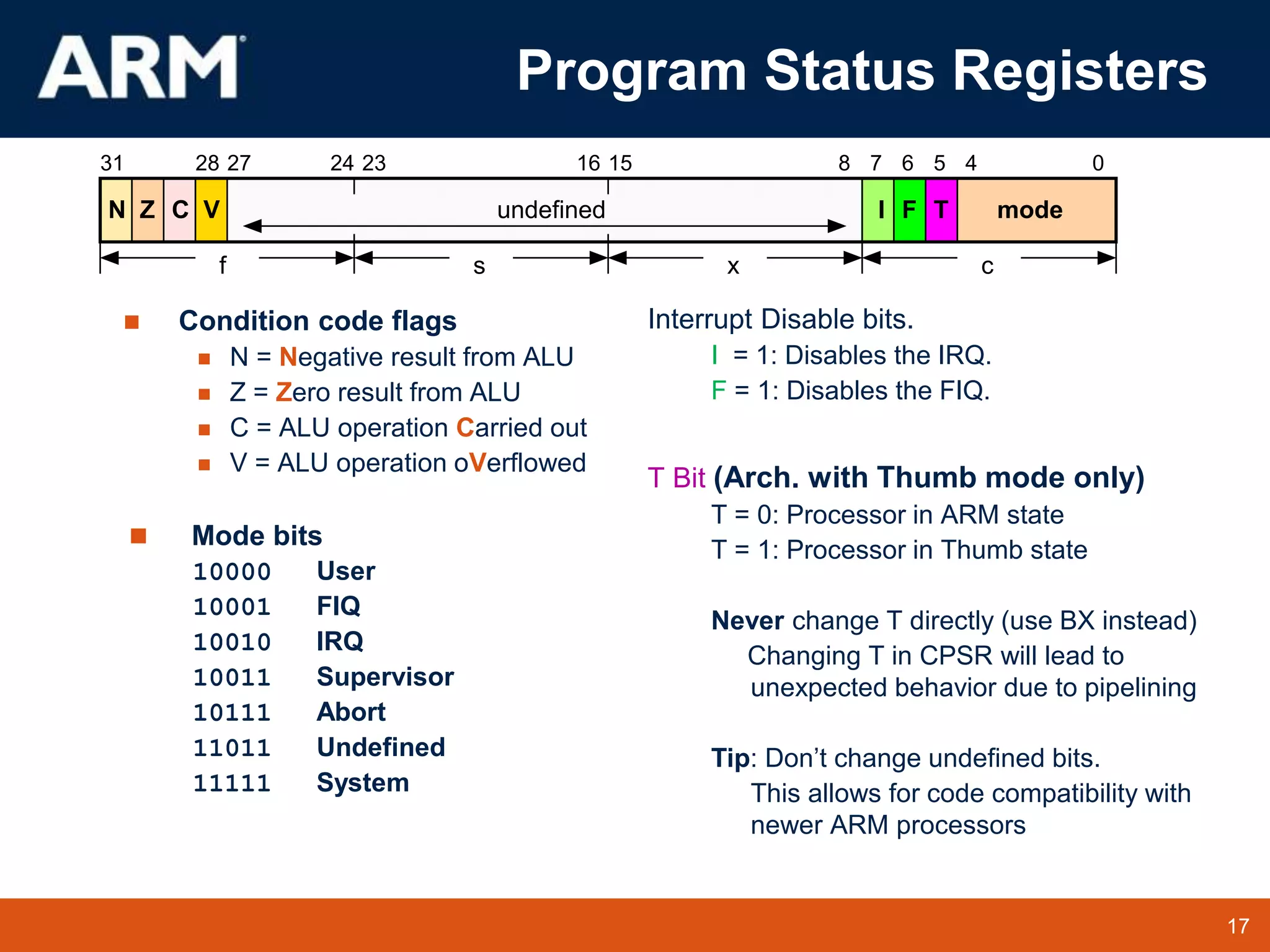 ARM

Program Status Registers

31 28 27 24 23 16 15 8 7 6 5 4 0

N Z C V undefined I F T mode

f s x c

Condition code flags
N = Negative result from ALU
Z = Zero result from ALU
C = ALU operation Carried out
V = ALU operation oVerflowed

Mode bits
10000 User
10001 FIQ
10010 IRQ
10011 Supervisor
10111 Abort
11011 Undefined
11111 System

Interrupt Disable bits.
I = 1: Disables the IRQ.
F = 1: Disables the FIQ.

T Bit (Arch. with Thumb mode only)
T = 0: Processor in ARM state
T = 1: Processor in Thumb state

Never change T directly (use BX instead)
Changing T in CPSR will lead to unexpected behavior due to pipelining

Tip: Don't change undefined bits.
This allows for code compatibility with newer ARM processors

17